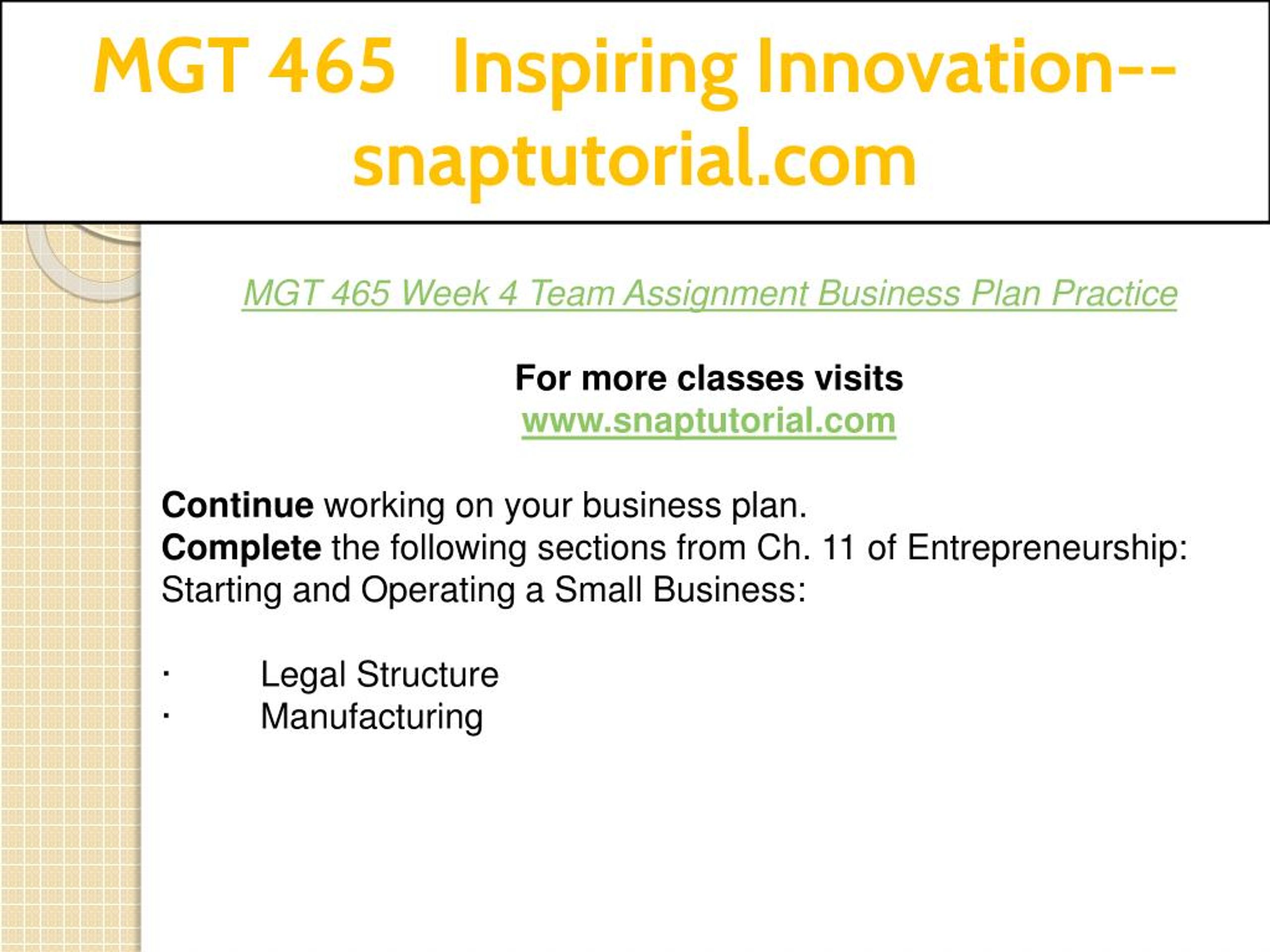 MGT 465 Inspiring Innovation--snaptutorial.com

MGT 465 Week 4 Team Assignment Business Plan Practice

For more classes visits
www.snaptutorial.com

Continue working on your business plan.
Complete the following sections from Ch. 11 of Entrepreneurship: Starting and Operating a Small Business:

· Legal Structure
· Manufacturing